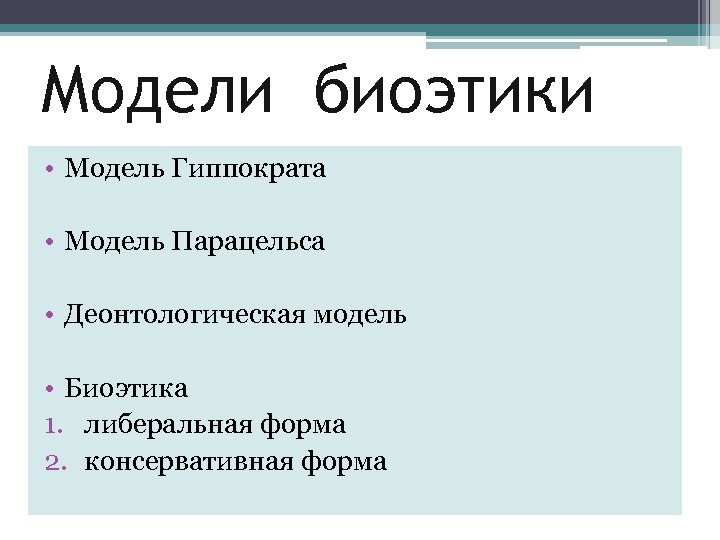 Модели биоэтики

• Модель Гиппократа

• Модель Парацельса

• Деонтологическая модель

• Биоэтика
1. либеральная форма
2. консервативная форма